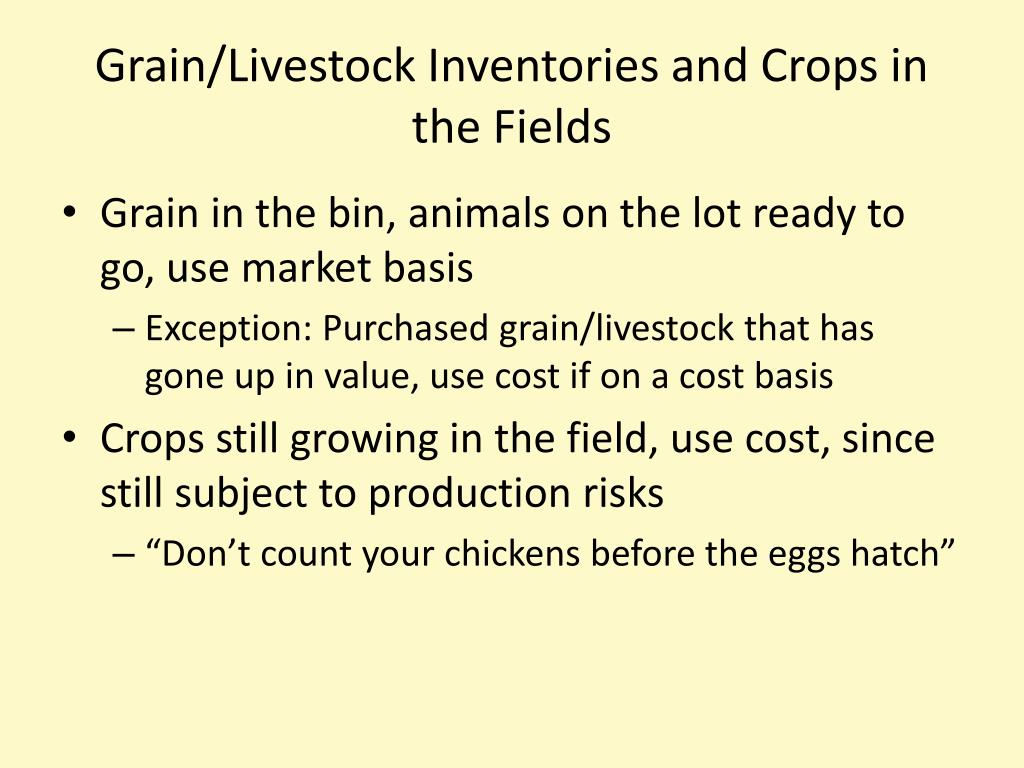 Grain/Livestock Inventories and Crops in the Fields

• Grain in the bin, animals on the lot ready to go, use market basis
  – Exception: Purchased grain/livestock that has gone up in value, use cost if on a cost basis
• Crops still growing in the field, use cost, since still subject to production risks
  – “Don’t count your chickens before the eggs hatch”